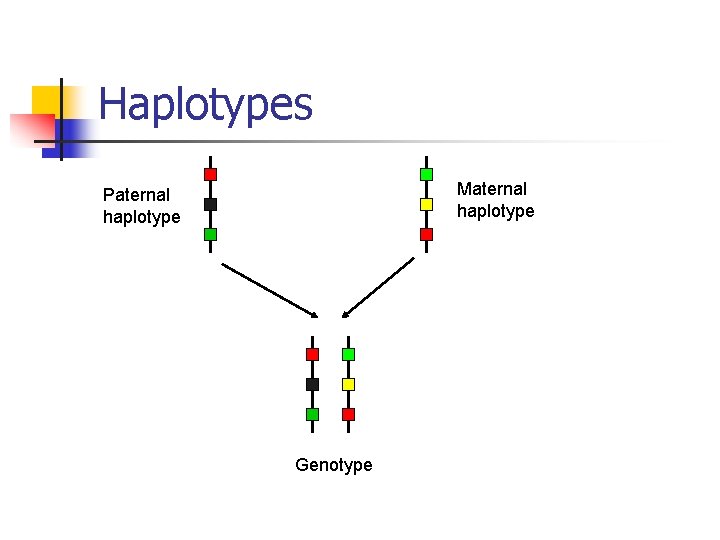 Haplotypes

Paternal haplotype

Maternal haplotype

Genotype